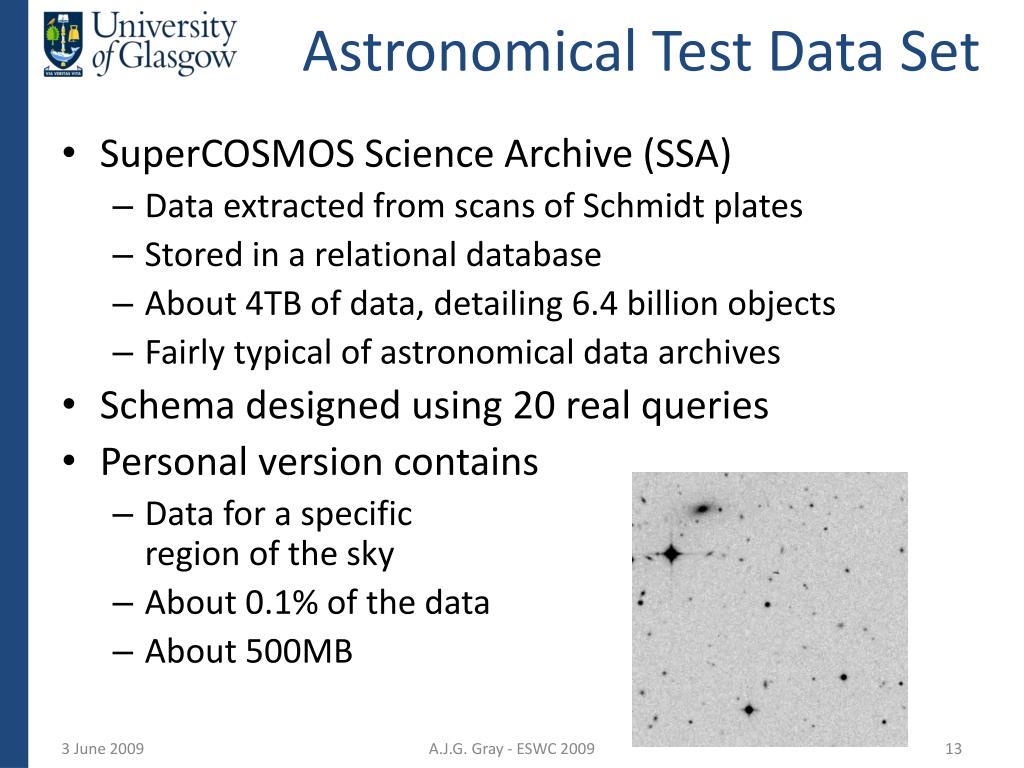 University of Glasgow

VIA VERITAS VITA

Astronomical Test Data Set

• SuperCOSMOS Science Archive (SSA)
– Data extracted from scans of Schmidt plates
– Stored in a relational database
– About 4TB of data, detailing 6.4 billion objects
– Fairly typical of astronomical data archives
• Schema designed using 20 real queries
• Personal version contains
– Data for a specific region of the sky
– About 0.1% of the data
– About 500MB

3 June 2009

A.J.G. Gray - ESWC 2009

13